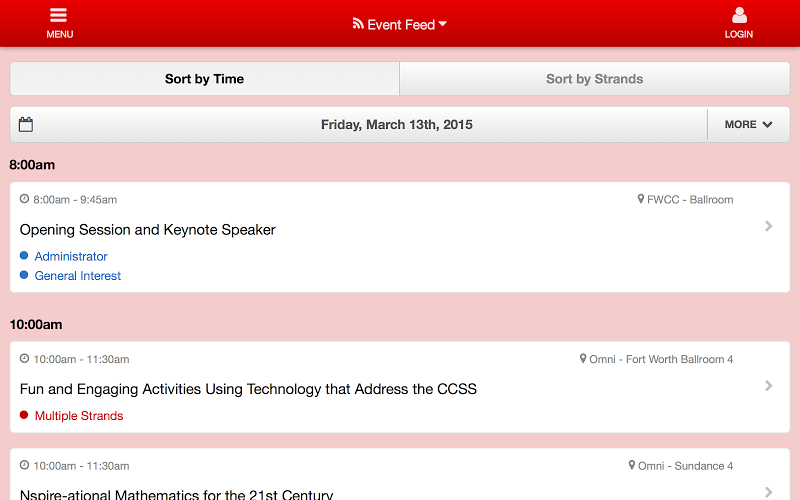 MENU

Event Feed

LOGIN

Sort by Time

Sort by Strands

Friday, March 13th, 2015

MORE

8:00am

8:00am - 9:45am

FWCC - Ballroom

Opening Session and Keynote Speaker

Administrator

General Interest

10:00am

10:00am - 11:30am

Omni - Fort Worth Ballroom 4

Fun and Engaging Activities Using Technology that Address the CCSS

Multiple Strands

10:00am - 11:30am

Omni - Sundance 4

Nspire-ational Mathematics for the 21st Century